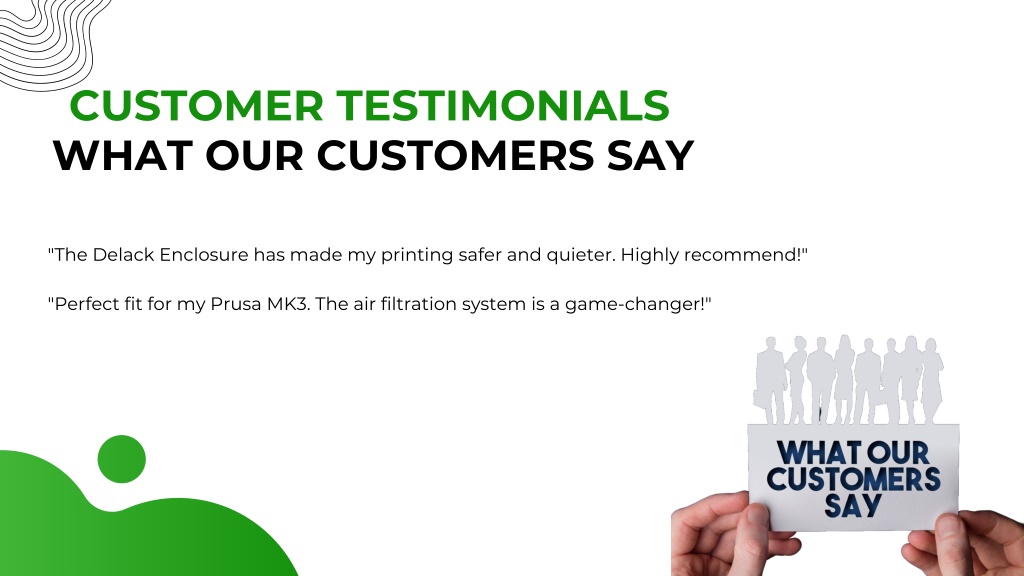 CUSTOMER TESTIMONIALS
WHAT OUR CUSTOMERS SAY

"The Delack Enclosure has made my printing safer and quieter. Highly recommend!"

"Perfect fit for my Prusa MK3. The air filtration system is a game-changer!"

WHAT OUR CUSTOMERS SAY